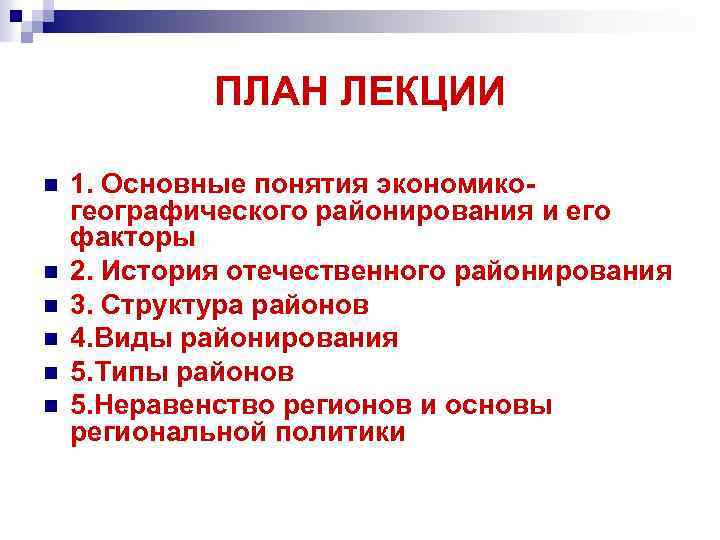 ПЛАН ЛЕКЦИИ

1. Основные понятия экономико-географического районирования и его факторы

2. История отечественного районирования

3. Структура районов

4.Виды районирования

5.Типы районов

5.Неравенство регионов и основы региональной политики